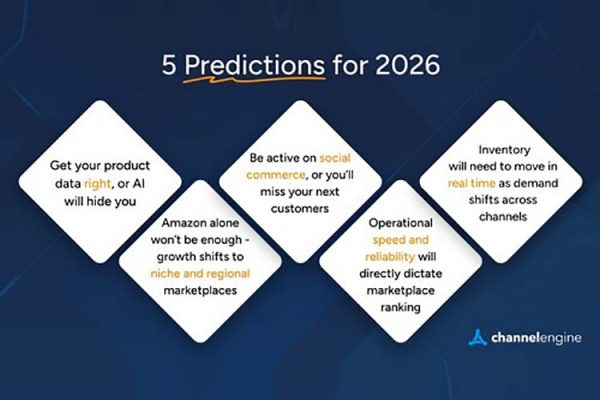 5 Predictions for 2026

Get your product data right, or AI will hide you

Amazon alone won't be enough - growth shifts to niche and regional marketplaces

Be active on social commerce, or you'll miss your next customers

Operational speed and reliability will directly dictate marketplace ranking

Inventory will need to move in real time as demand shifts across channels

channelengine